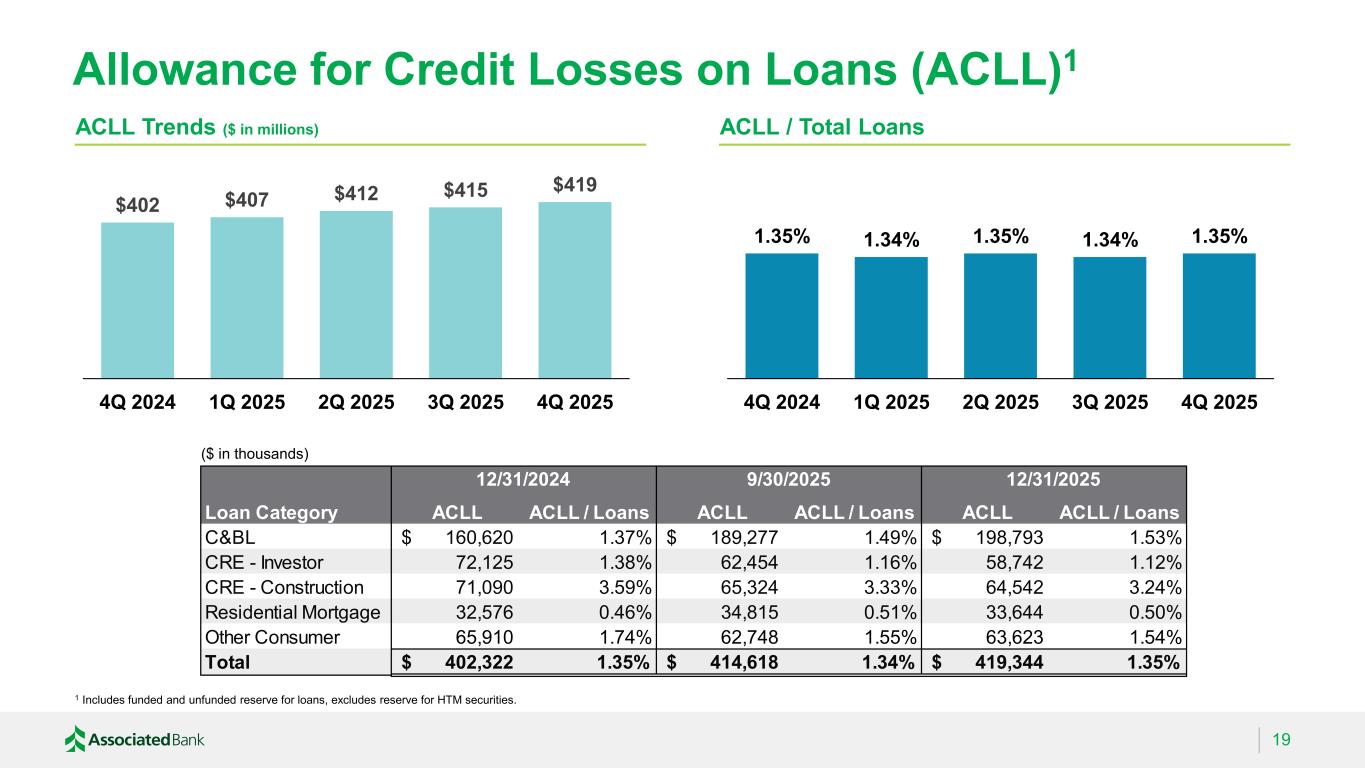 Allowance for Credit Losses on Loans (ACLL)$^1$

ACLL Trends ($ in millions)

$402 $407 $412 $415 $419

4Q 2024 1Q 2025 2Q 2025 3Q 2025 4Q 2025

ACLL / Total Loans

1.35% 1.34% 1.35% 1.34% 1.35%

4Q 2024 1Q 2025 2Q 2025 3Q 2025 4Q 2025

($ in thousands)

| | 12/31/2024 | | 9/30/2025 | | 12/31/2025 | |
|---|---|---|---|---|---|---|
| Loan Category | ACLL | ACLL / Loans | ACLL | ACLL / Loans | ACLL | ACLL / Loans |
| C&BL | $ 160,620 | 1.37% | $ 189,277 | 1.49% | $ 198,793 | 1.53% |
| CRE - Investor | 72,125 | 1.38% | 62,454 | 1.16% | 58,742 | 1.12% |
| CRE - Construction | 71,090 | 3.59% | 65,324 | 3.33% | 64,542 | 3.24% |
| Residential Mortgage | 32,576 | 0.46% | 34,815 | 0.51% | 33,644 | 0.50% |
| Other Consumer | 65,910 | 1.74% | 62,748 | 1.55% | 63,623 | 1.54% |
| Total | $ 402,322 | 1.35% | $ 414,618 | 1.34% | $ 419,344 | 1.35% |

$^1$ Includes funded and unfunded reserve for loans, excludes reserve for HTM securities.

Associated Bank

19